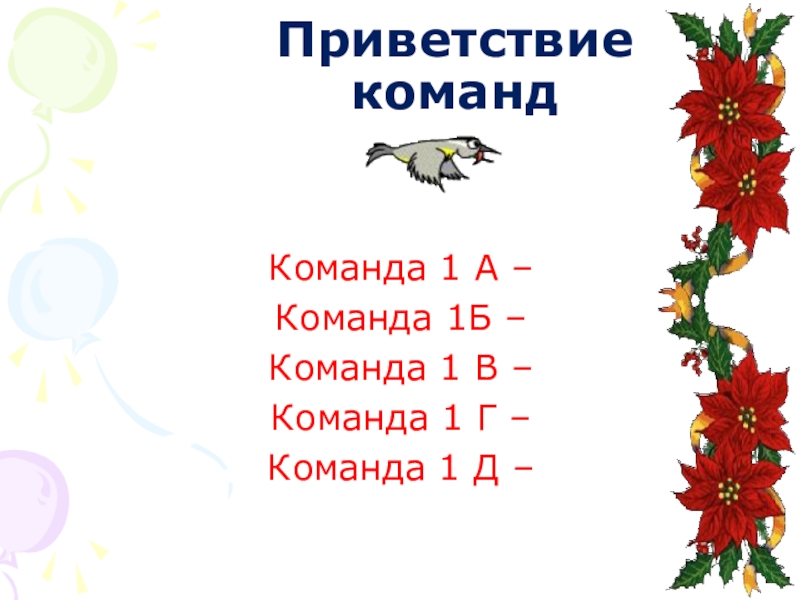 Приветствие команд

Команда 1 А –
Команда 1Б –
Команда 1 В –
Команда 1 Г –
Команда 1 Д –